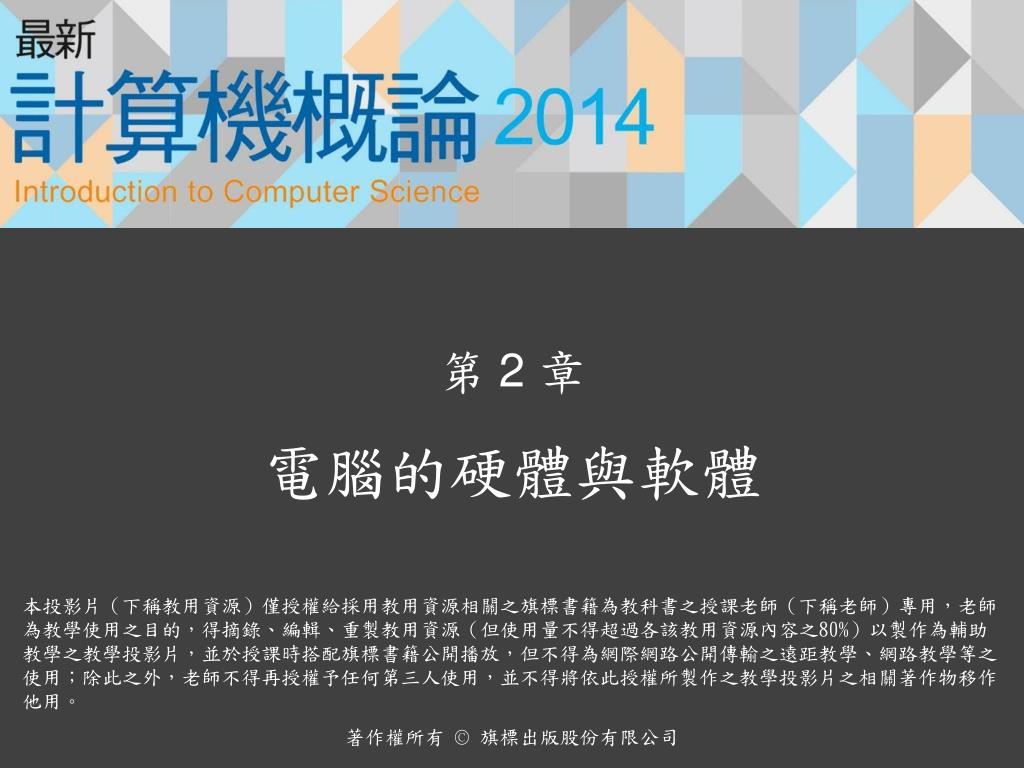 最新
計算機概論 2014
Introduction to Computer Science

第 2 章

電腦的硬體與軟體

本投影片（下稱教用資源）僅授權給採用教用資源相關之旗標書籍為教科書之授課老師（下稱老師）專用，老師為教學使用之目的，得摘錄、編輯、重製教用資源（但使用量不得超過各該教用資源內容之80%）以製作為輔助教學之教學投影片，並於授課時搭配旗標書籍公開播放，但不得為網際網路公開傳輸之遠距教學、網路教學等之使用；除此之外，老師不得再授權予任何第三人使用，並不得將依此授權所製作之教學投影片之相關著作物移作他用。

著作權所有 © 旗標出版股份有限公司